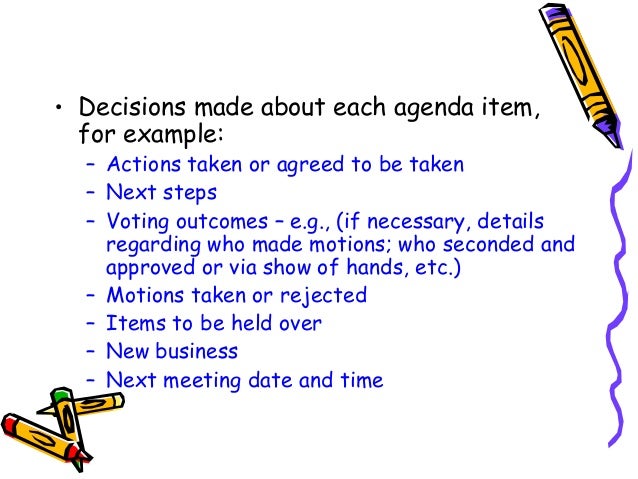 • Decisions made about each agenda item, for example:
– Actions taken or agreed to be taken
– Next steps
– Voting outcomes – e.g., (if necessary, details regarding who made motions; who seconded and approved or via show of hands, etc.)
– Motions taken or rejected
– Items to be held over
– New business
– Next meeting date and time